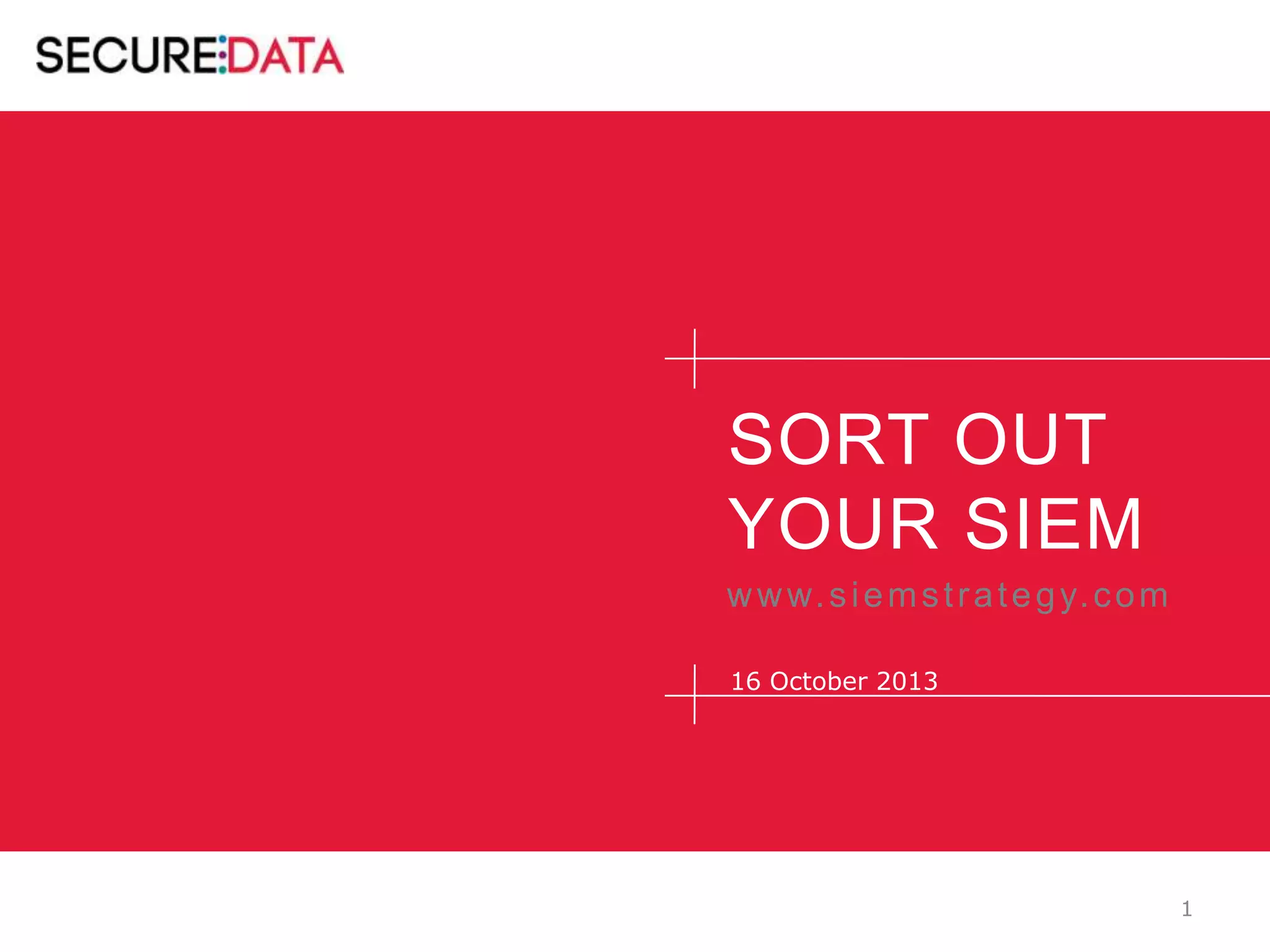 SECURE:DATA

SORT OUT YOUR SIEM

www.siemstrategy.com

16 October 2013

1